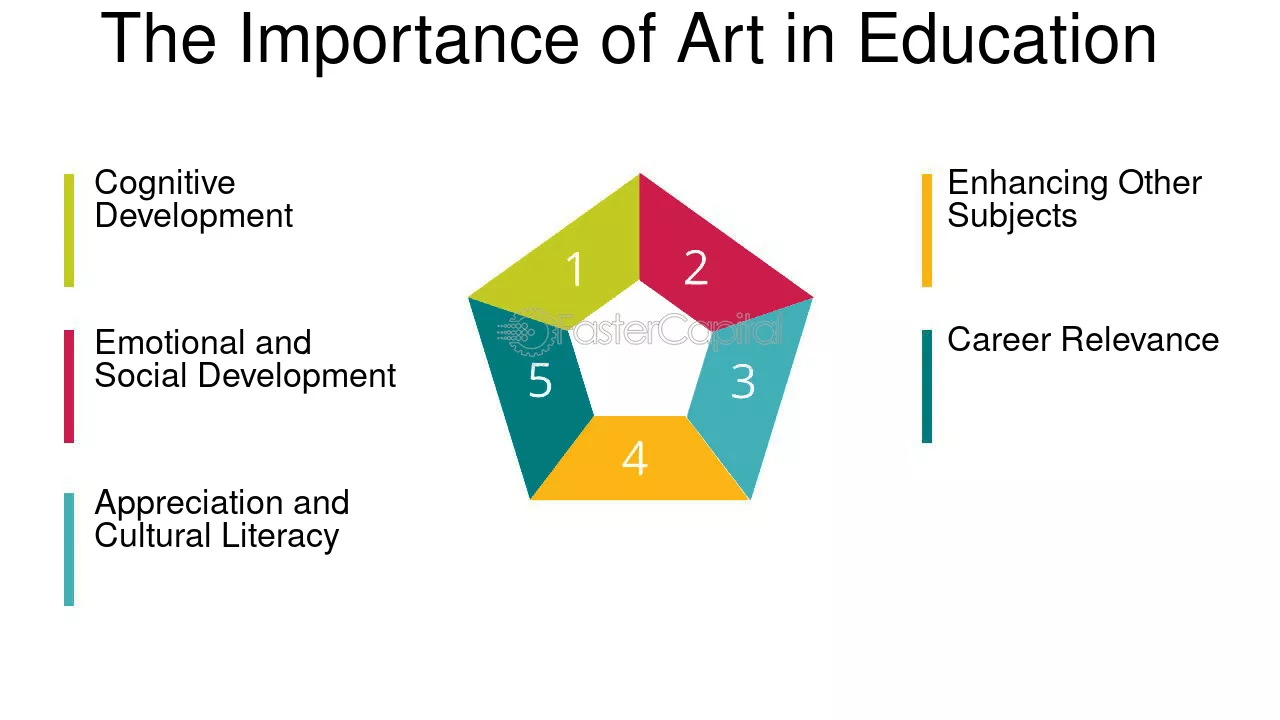 The Importance of Art in Education

Cognitive Development

Emotional and Social Development

Appreciation and Cultural Literacy

1

2

3

4

5

FasterCapital

Enhancing Other Subjects

Career Relevance